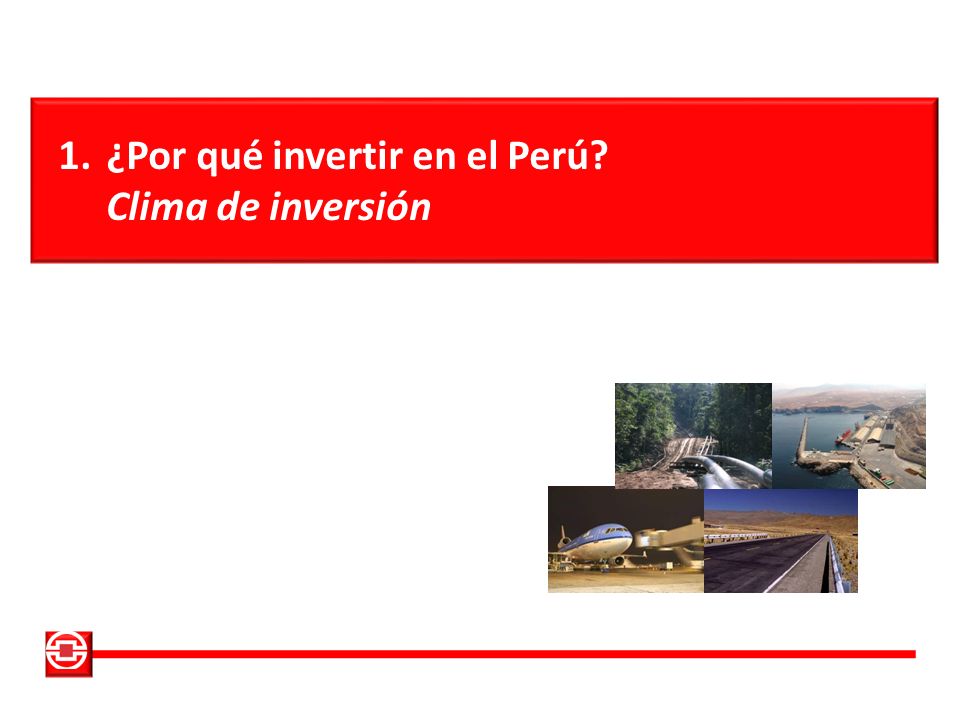 1. ¿Por qué invertir en el Perú?
Clima de inversión